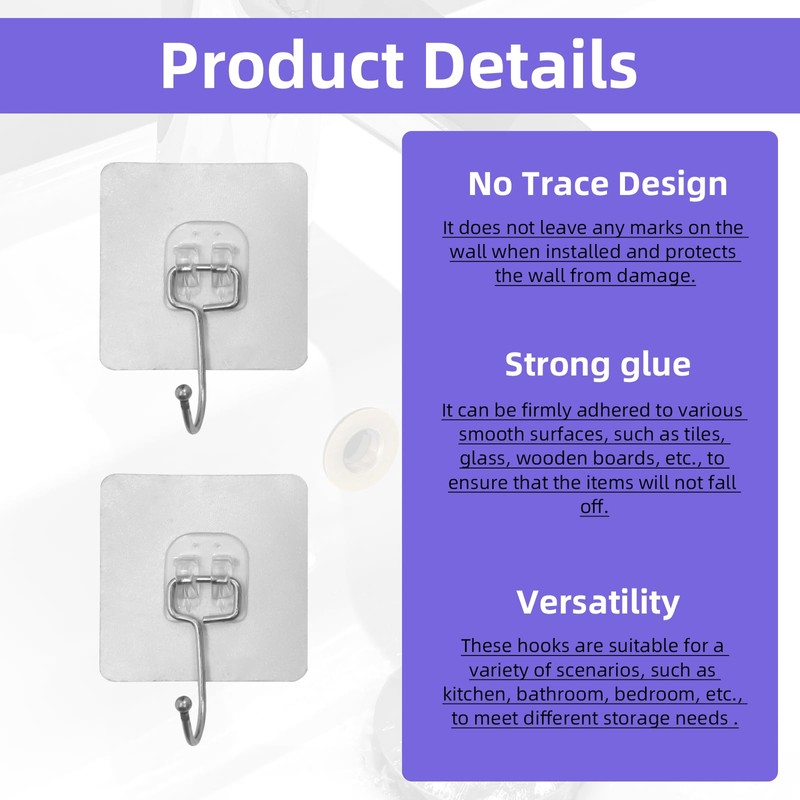 Product Details

No Trace Design

It does not leave any marks on the wall when installed and protects the wall from damage.

Strong glue

It can be firmly adhered to various smooth surfaces, such as tiles, glass, wooden boards, etc., to ensure that the items will not fall off.

Versatility

These hooks are suitable for a variety of scenarios, such as kitchen, bathroom, bedroom, etc., to meet different storage needs .